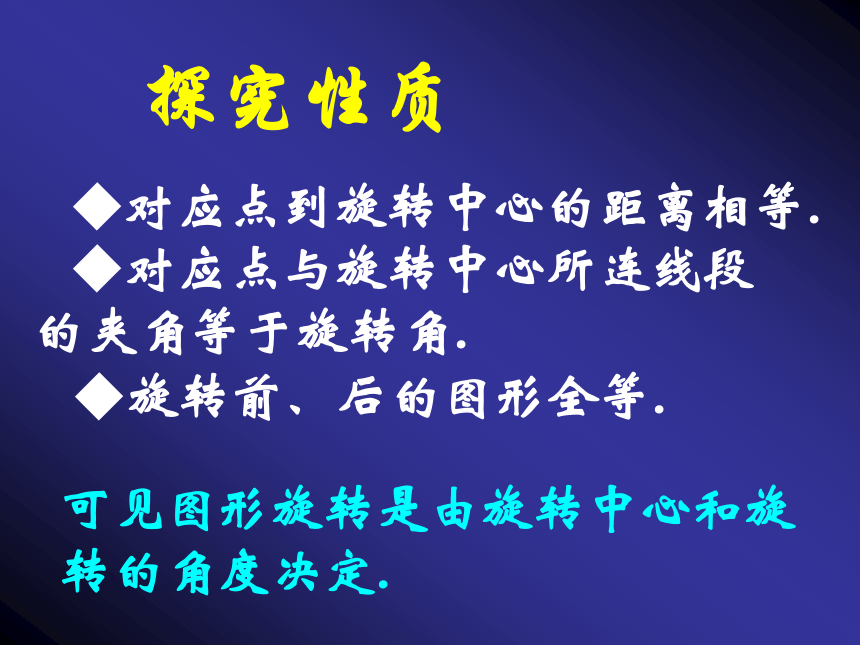 探究性质

◆对应点到旋转中心的距离相等.

◆对应点与旋转中心所连线段的夹角等于旋转角.

◆旋转前、后的图形全等.

可见图形旋转是由旋转中心和旋转的角度决定.